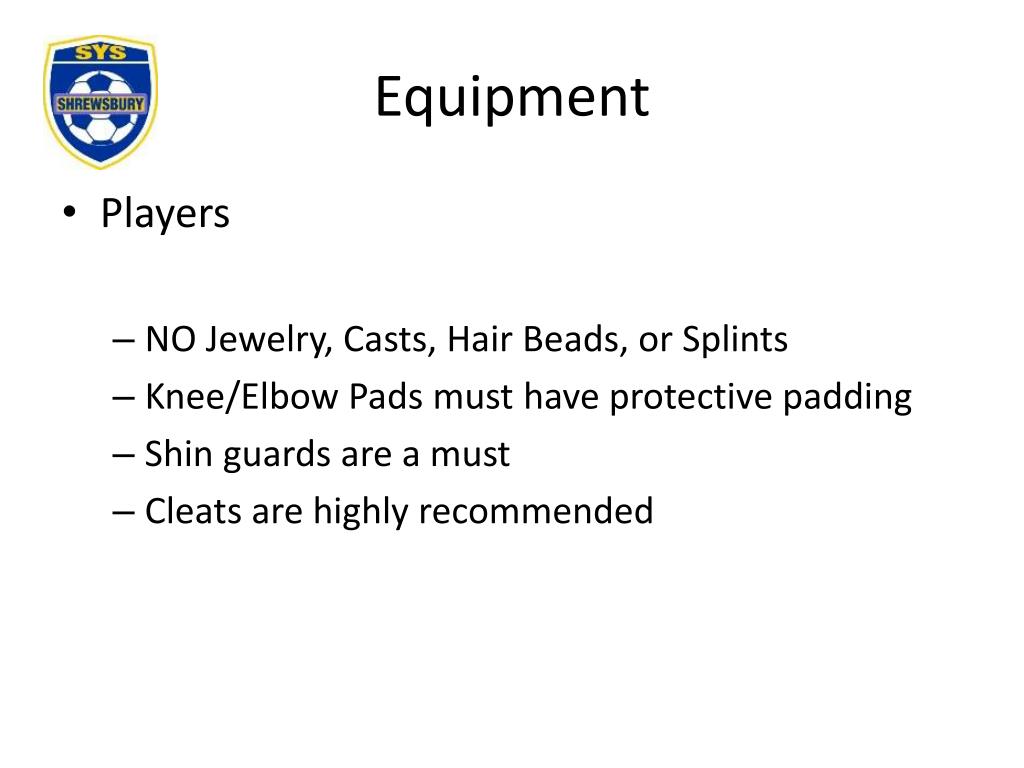 SYS
SHREWSBURY

Equipment

• Players

– NO Jewelry, Casts, Hair Beads, or Splints
– Knee/Elbow Pads must have protective padding
– Shin guards are a must
– Cleats are highly recommended